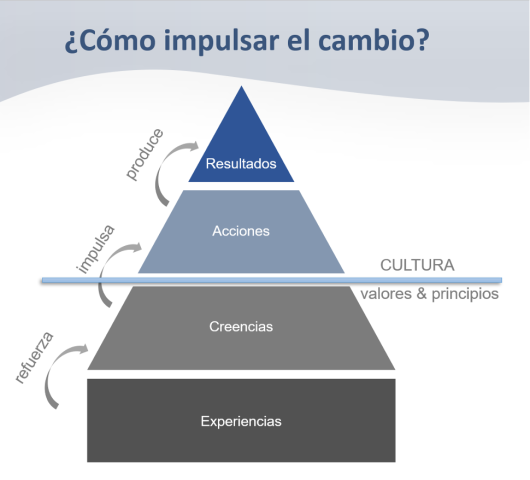 ¿Cómo impulsar el cambio?

produce

Resultados

impulsa

Acciones

CULTURA

valores & principios

Creencias

refuerza

Experiencias